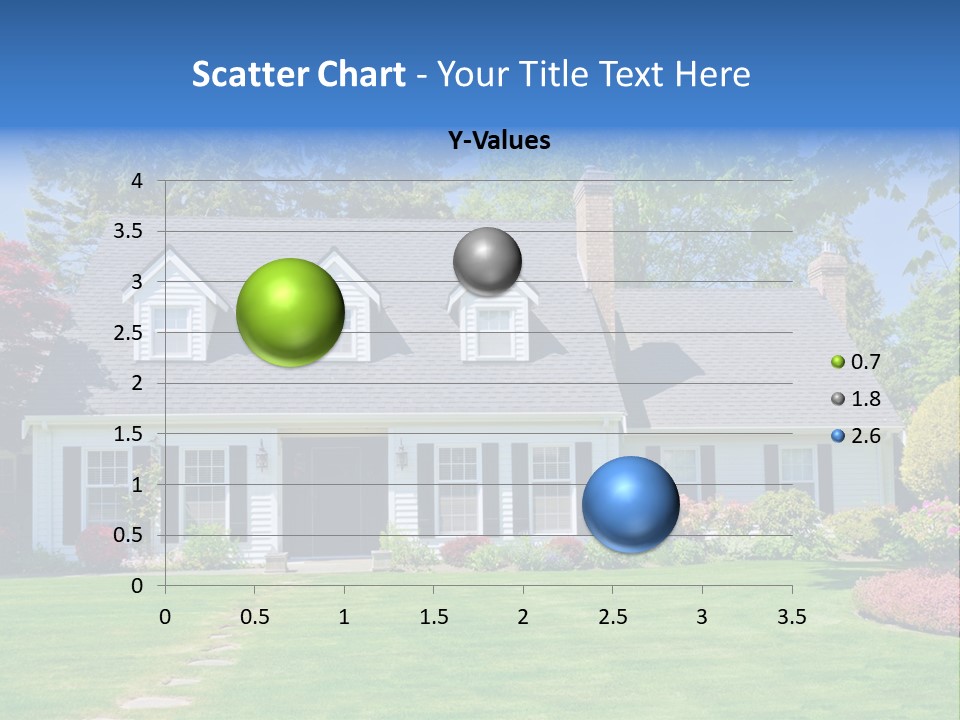 Scatter Chart - Your Title Text Here

Y-Values

4
3.5
3
2.5
2
1.5
1
0.5
0

0 0.5 1 1.5 2 2.5 3 3.5

0.7
1.8
2.6